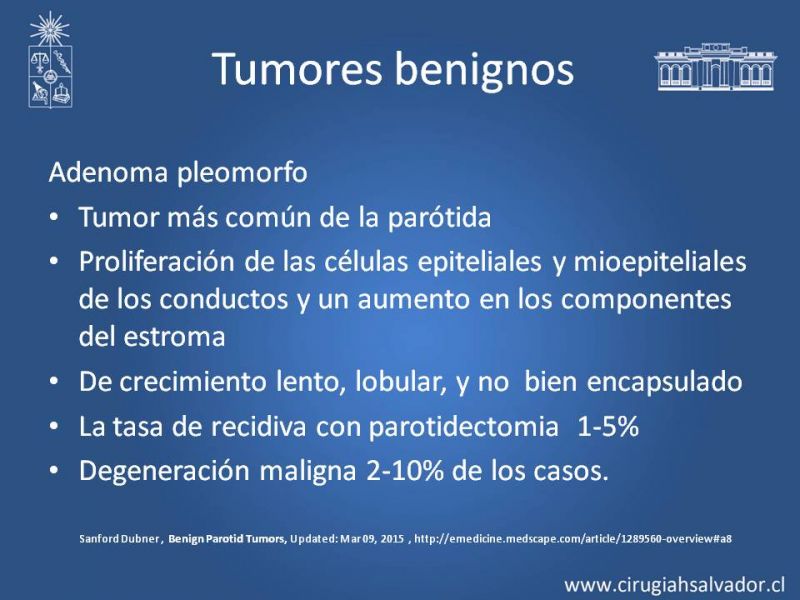 Tumores benignos

Adenoma pleomorfo

• Tumor más común de la parótida
• Proliferación de las células epiteliales y mioepiteliales de los conductos y un aumento en los componentes del estroma
• De crecimiento lento, lobular, y no bien encapsulado
• La tasa de recidiva con parotidectomia 1-5%
• Degeneración maligna 2-10% de los casos.

Sanford Dubner, Benign Parotid Tumors, Updated: Mar 09, 2015 , http://emedicine.medscape.com/article/1289560-overview#a8

www.cirugiahsalvador.cl